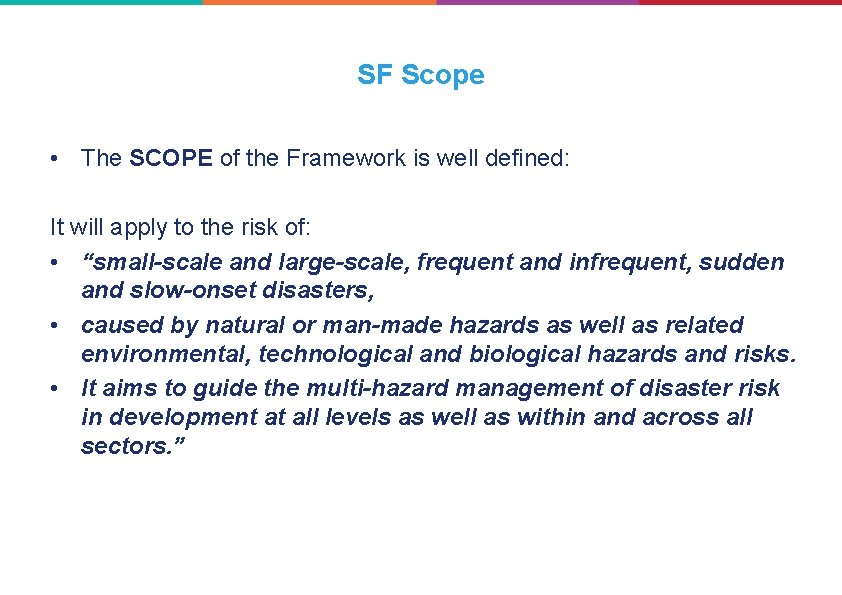 SF Scope

• The SCOPE of the Framework is well defined:

It will apply to the risk of:

• “small-scale and large-scale, frequent and infrequent, sudden and slow-onset disasters,

• caused by natural or man-made hazards as well as related environmental, technological and biological hazards and risks.

• It aims to guide the multi-hazard management of disaster risk in development at all levels as well as within and across all sectors.”